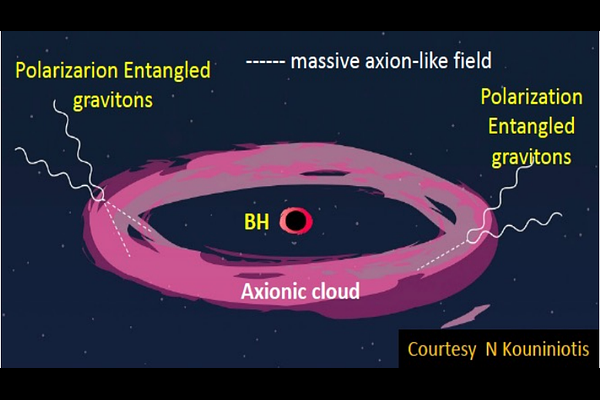 Polarizarion Entangled gravitons

------ massive axion-like field

Polarization Entangled gravitons

BH

Axionic cloud

Courtesy N Kouniniotis